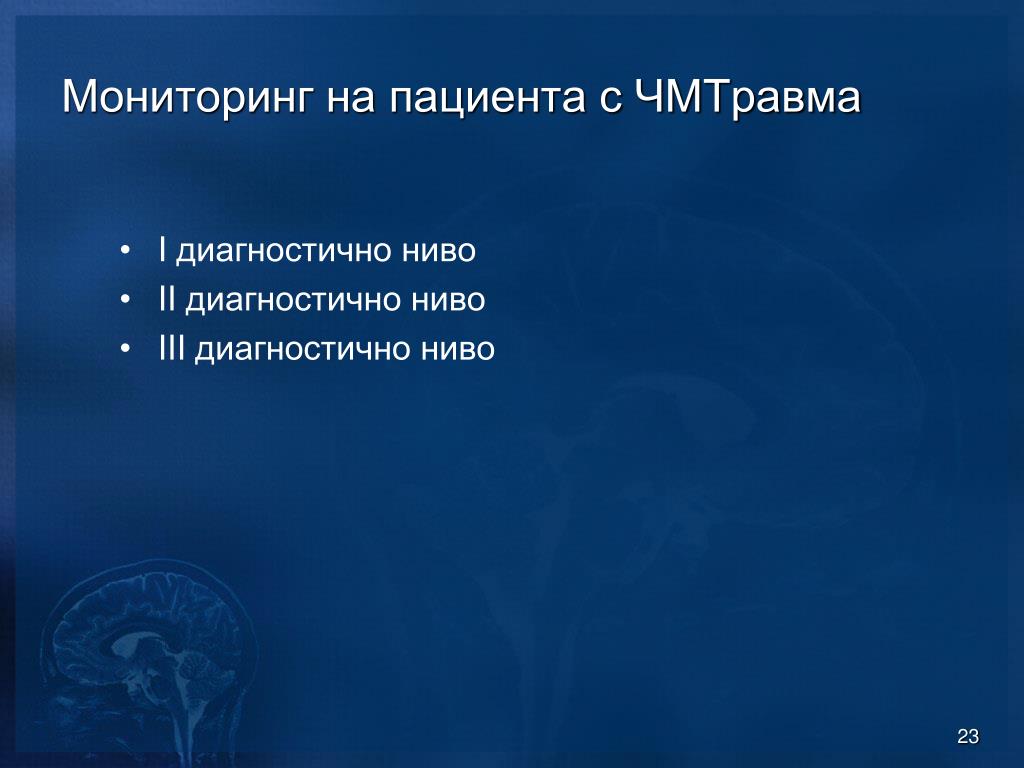 Мониторинг на пациента с ЧМТравма

• I диагностично ниво
• II диагностично ниво
• III диагностично ниво

23